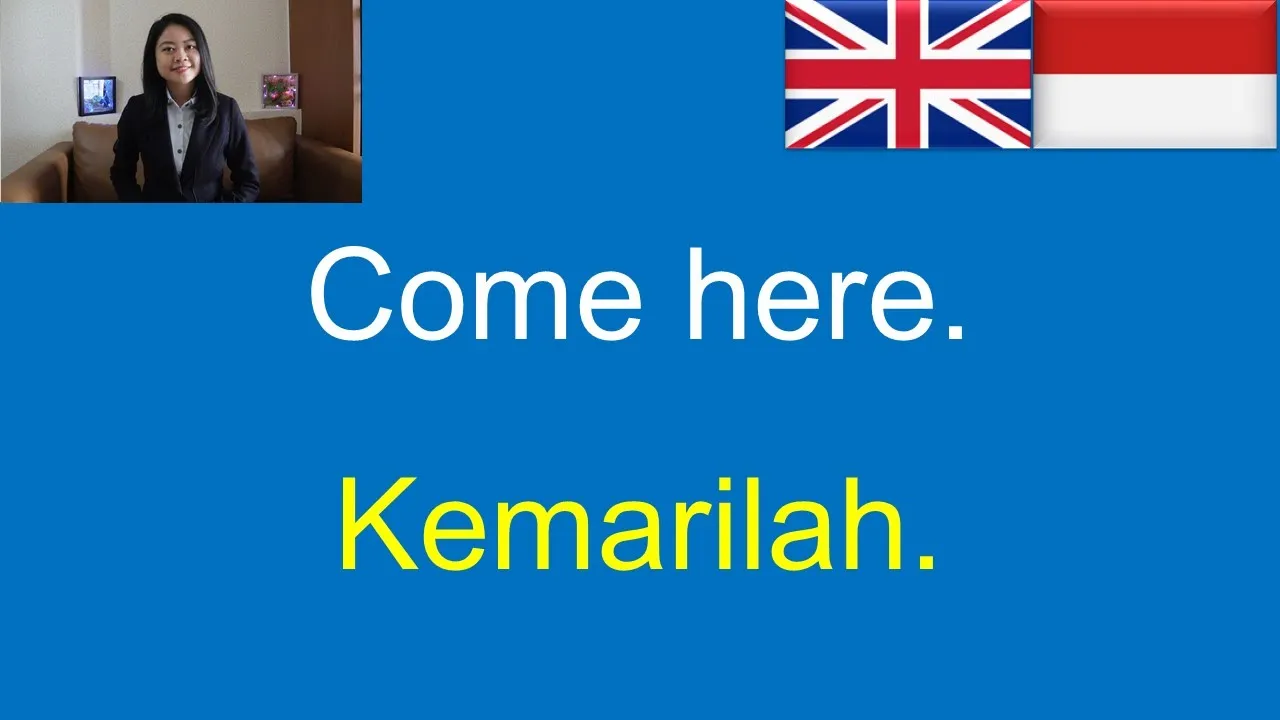 Come here.

Kemarilah.